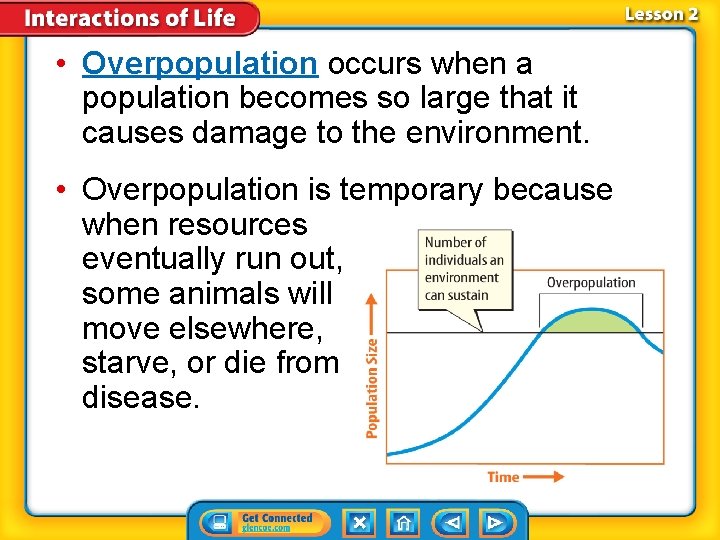 Interactions of Life

Lesson 2

• Overpopulation occurs when a population becomes so large that it causes damage to the environment.

• Overpopulation is temporary because when resources eventually run out, some animals will move elsewhere, starve, or die from disease.

Number of individuals an environment can sustain

Overpopulation

Population Size

Time

Get Connected glencoe.com